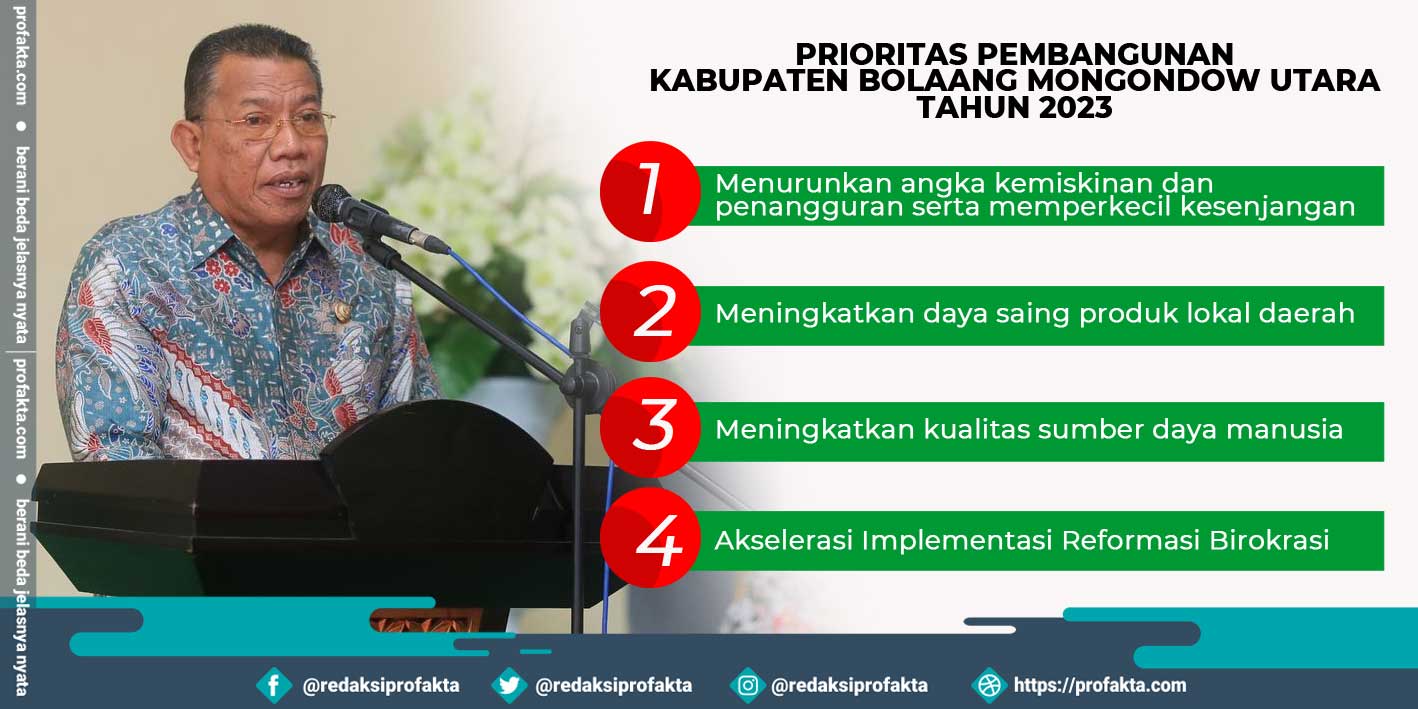 profakta.com ● berani beda jelasnya nyata | profakta.com ● berani beda jelasnya nyata

PRIORITAS PEMBANGUNAN
KABUPATEN BOLAANG MONGONDOW UTARA
TAHUN 2023

1 Menurunkan angka kemiskinan dan penangguran serta memperkecil kesenjangan

2 Meningkatkan daya saing produk lokal daerah

3 Meningkatkan kualitas sumber daya manusia

4 Akselerasi Implementasi Reformasi Birokrasi

@redaksiprofakta @redaksiprofakta @redaksiprofakta https://profakta.com